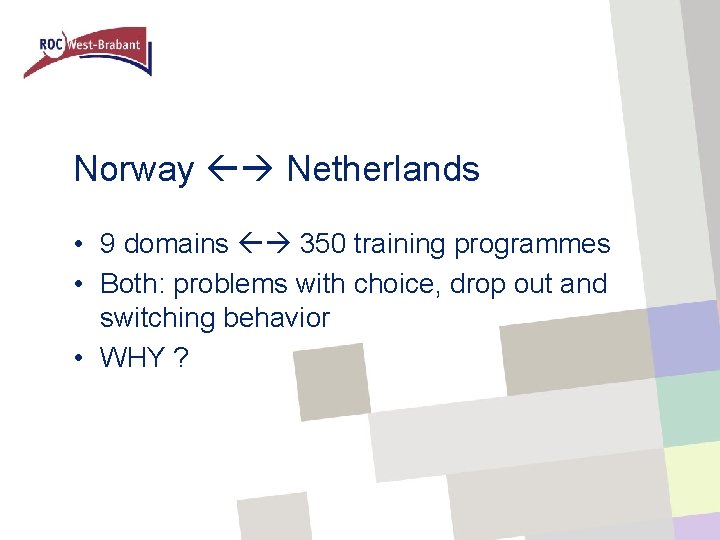 ROC West-Brabant

Norway ←→ Netherlands

• 9 domains ←→ 350 training programmes
• Both: problems with choice, drop out and switching behavior
• WHY ?